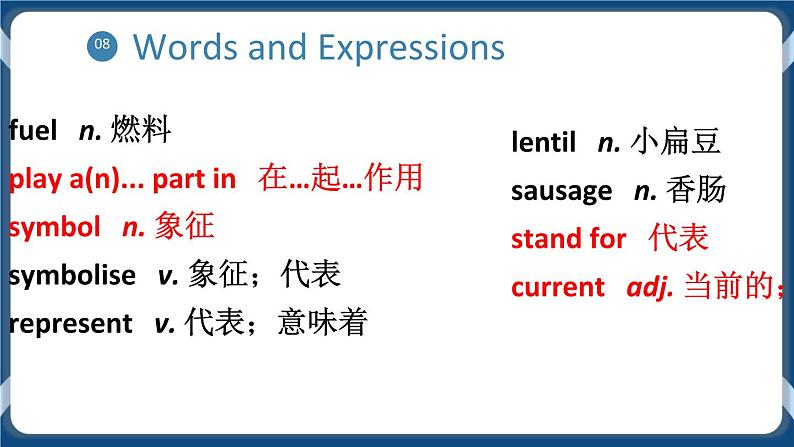 08 Words and Expressions

fuel n. 燃料
play a(n)... part in 在…起…作用
symbol n. 象征
symbolise v. 象征；代表
represent v. 代表；意味着

lentil n. 小扁豆
sausage n. 香肠
stand for 代表
current adj. 当前的；